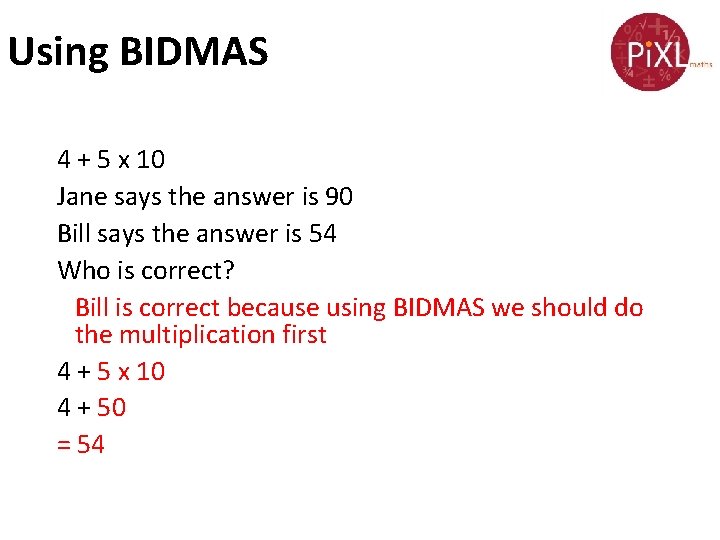 Using BIDMAS

PiXL maths

4 + 5 x 10

Jane says the answer is 90

Bill says the answer is 54

Who is correct?

Bill is correct because using BIDMAS we should do the multiplication first

4 + 5 x 10

4 + 50

= 54